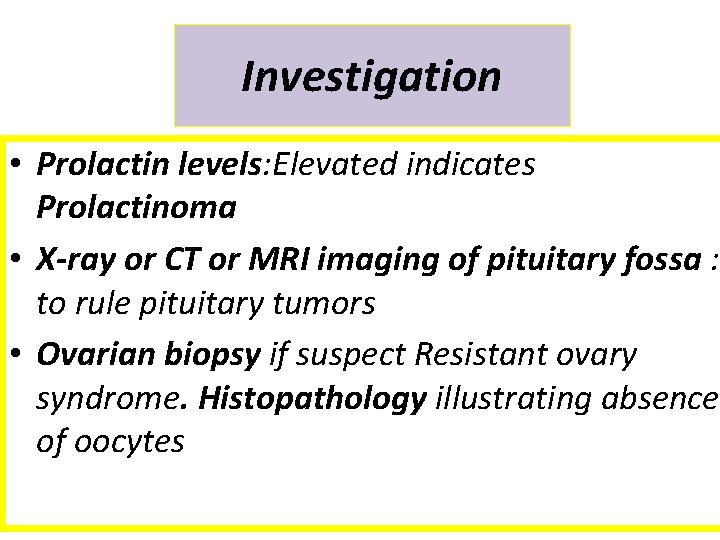 Investigation

• Prolactin levels:Elevated indicates Prolactinoma

• X-ray or CT or MRI imaging of pituitary fossa : to rule pituitary tumors

• Ovarian biopsy if suspect Resistant ovary syndrome. Histopathology illustrating absence of oocytes